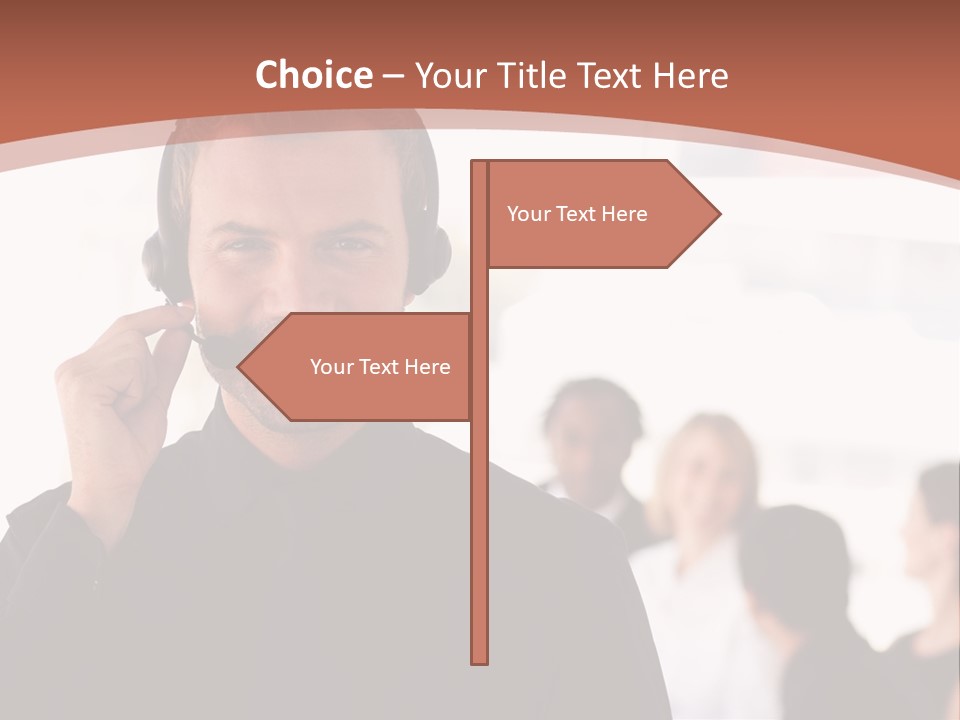 Choice – Your Title Text Here

Your Text Here

Your Text Here